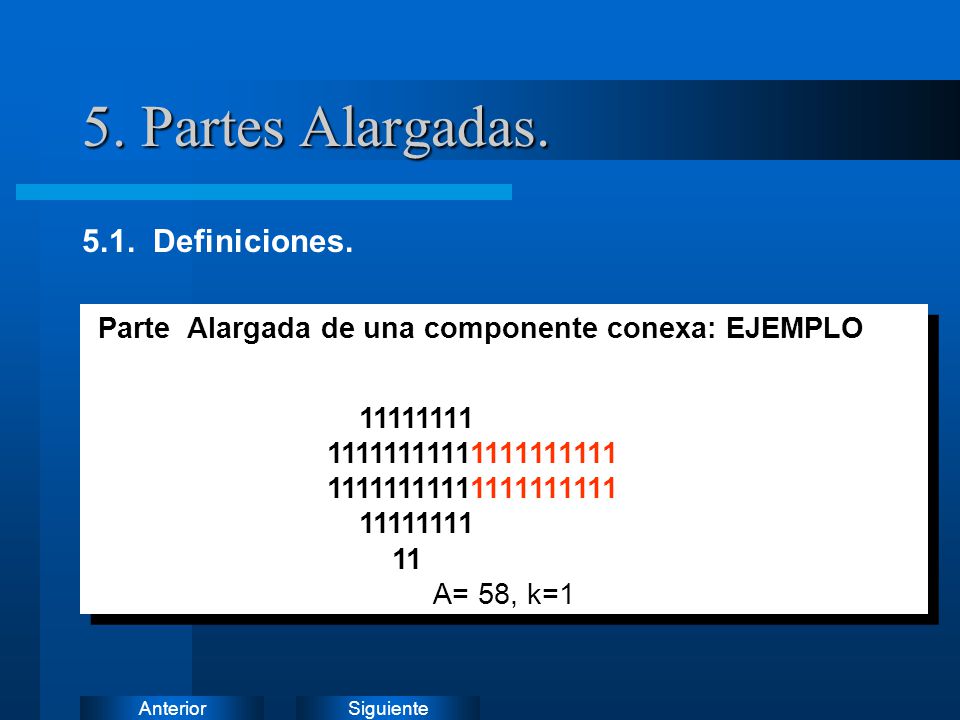 5. Partes Alargadas.

5.1. Definiciones.

Parte Alargada de una componente conexa: EJEMPLO

11111111
11111111111111111111
11111111111111111111
11111111
11
A= 58, k=1

Anterior Siguiente